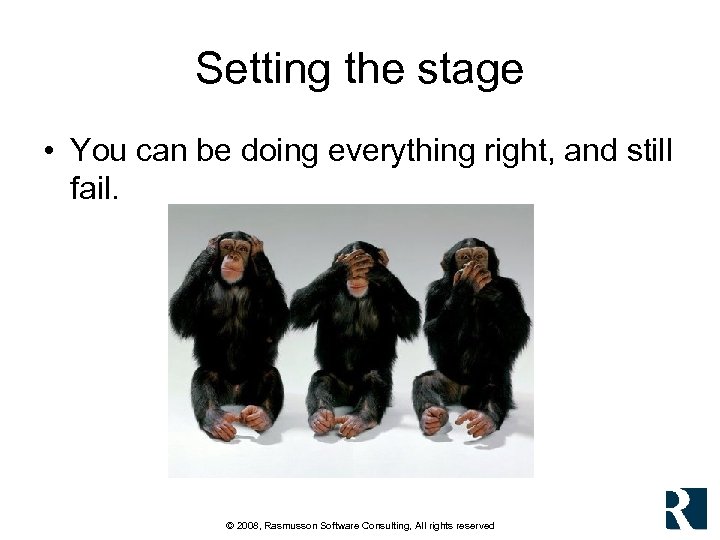 Setting the stage

• You can be doing everything right, and still fail.

© 2008, Rasmusson Software Consulting, All rights reserved

R